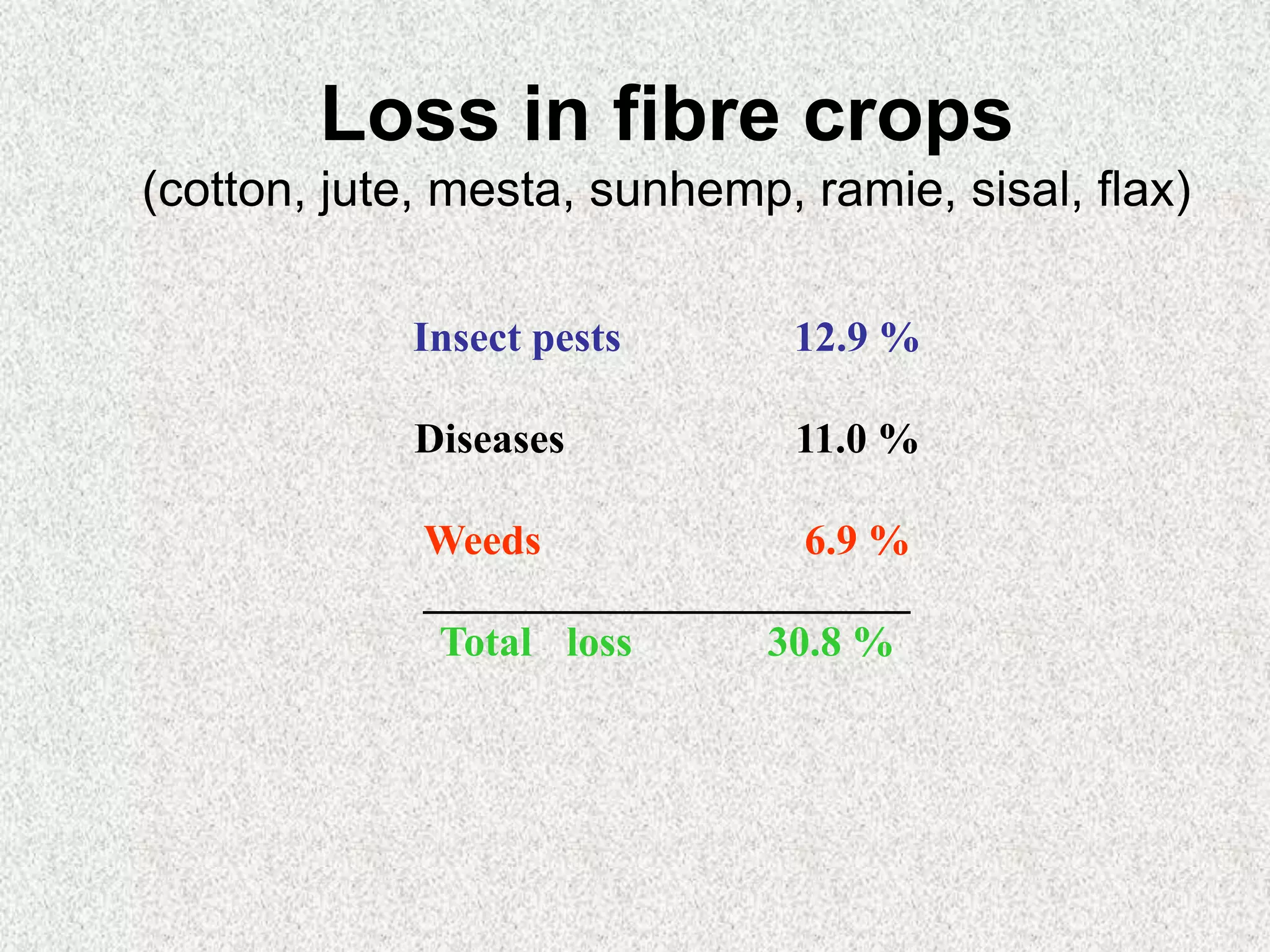 Loss in fibre crops

(cotton, jute, mesta, sunhemp, ramie, sisal, flax)

Insect pests 12.9 %

Diseases 11.0 %

Weeds 6.9 %

Total loss 30.8 %